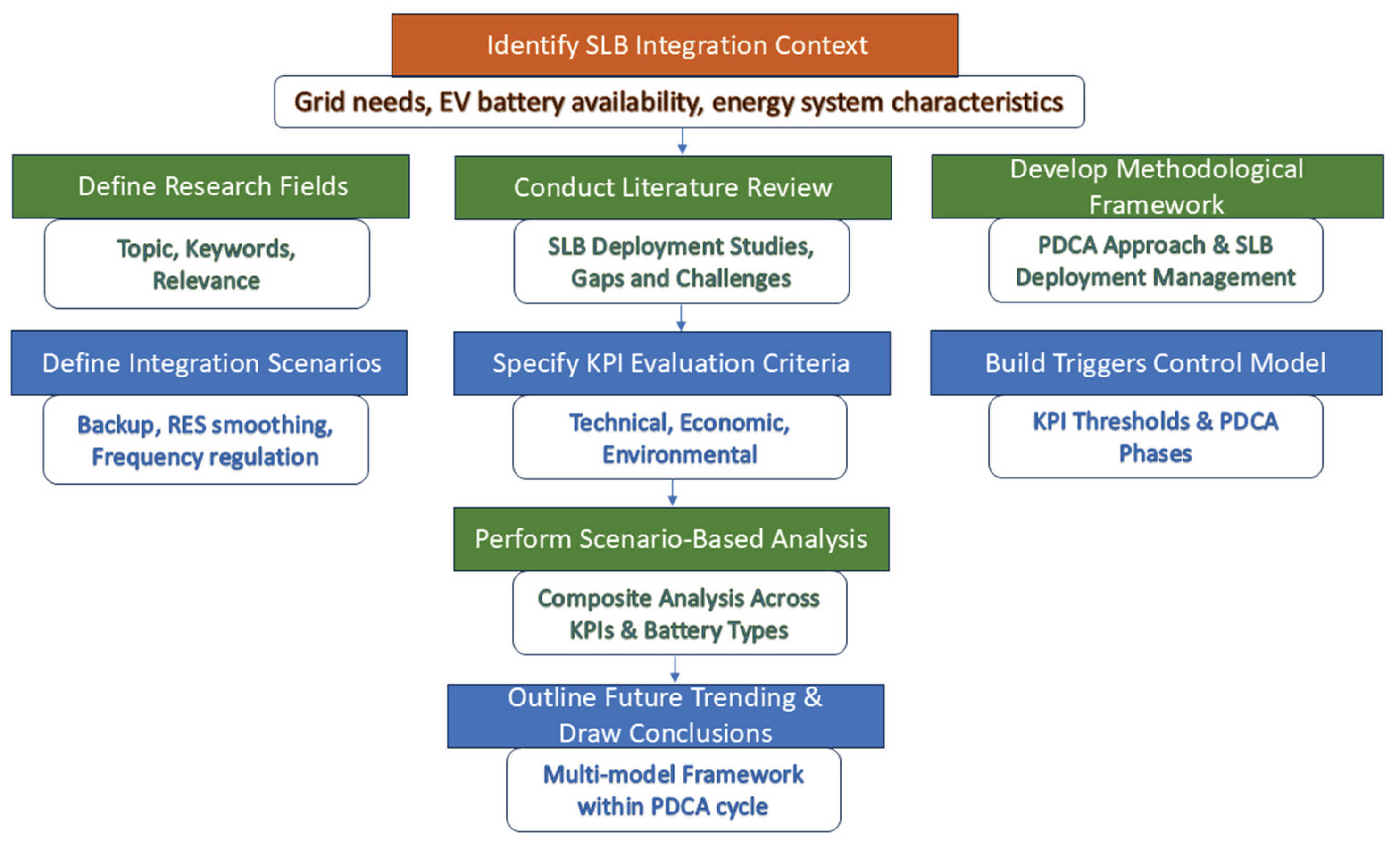 Identify SLB Integration Context

Grid needs, EV battery availability, energy system characteristics

Define Research Fields

Topic, Keywords, Relevance

Conduct Literature Review

SLB Deployment Studies, Gaps and Challenges

Develop Methodological Framework

PDCA Approach & SLB Deployment Management

Define Integration Scenarios

Backup, RES smoothing, Frequency regulation

Specify KPI Evaluation Criteria

Technical, Economic, Environmental

Build Triggers Control Model

KPI Thresholds & PDCA Phases

Perform Scenario-Based Analysis

Composite Analysis Across KPIs & Battery Types

Outline Future Trending & Draw Conclusions

Multi-model Framework within PDCA cycle